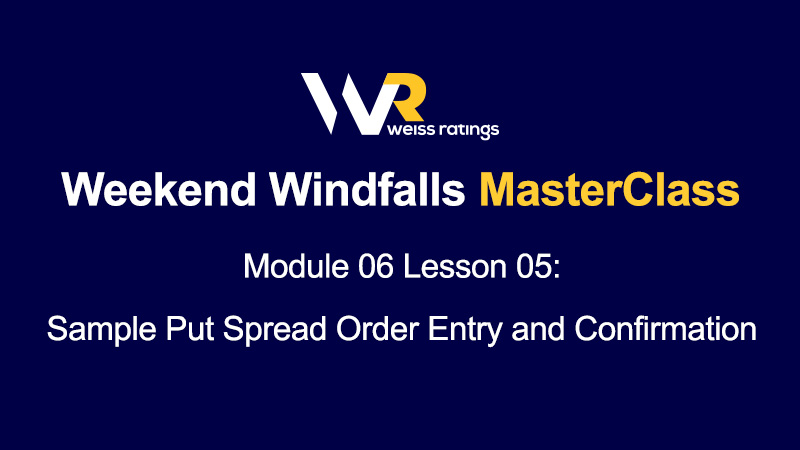 WR
weiss ratings

Weekend Windfalls MasterClass

Module 06 Lesson 05:

Sample Put Spread Order Entry and Confirmation